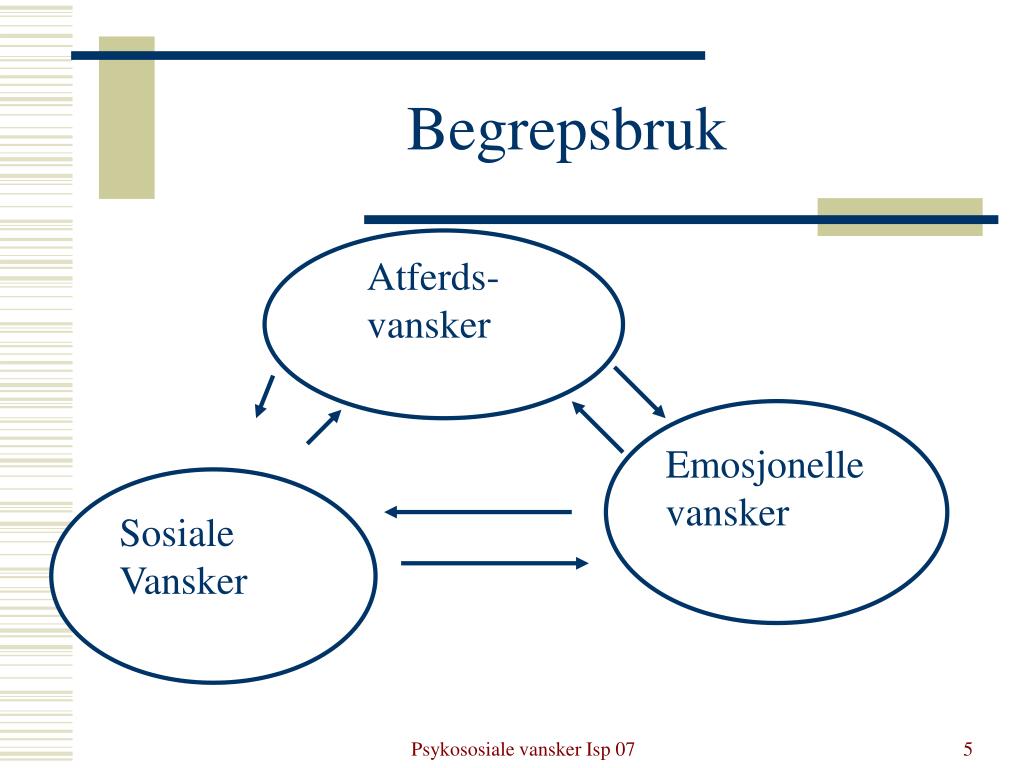 Begrepsbruk

Atferds-vansker

Emosjonelle vansker

Sosiale Vansker

Psykososiale vansker Isp 07

5